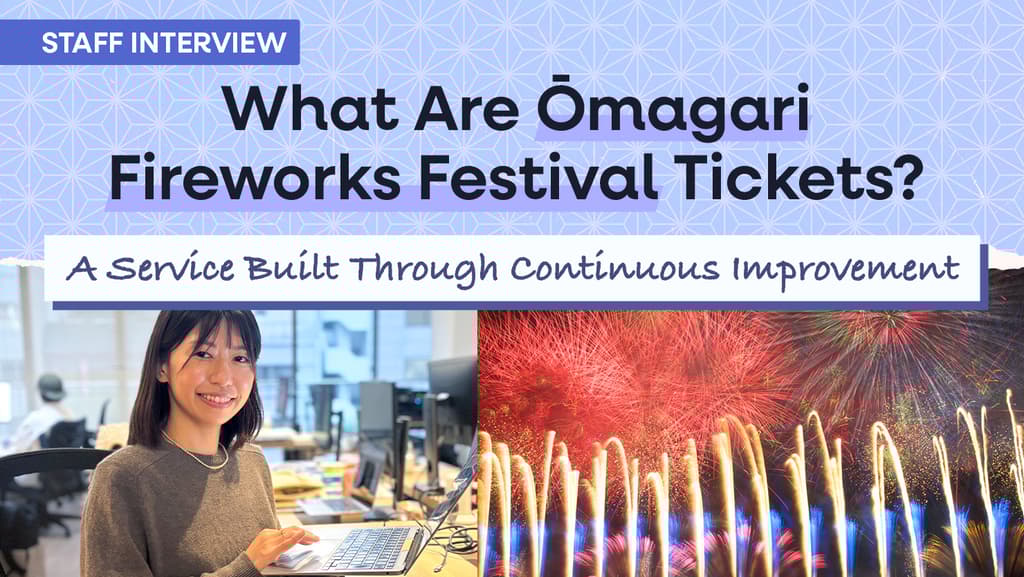 STAFF INTERVIEW

What Are Ōmagari Fireworks Festival Tickets?

A Service Built Through Continuous Improvement